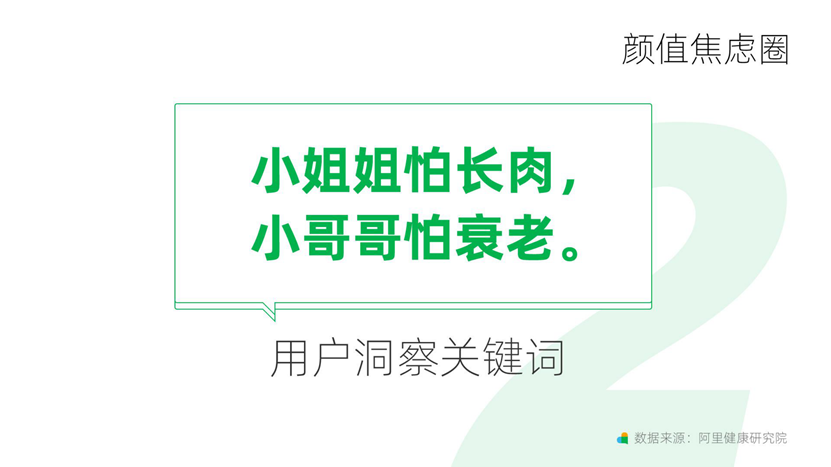 颜值焦虑圈

小姐姐怕长肉，
小哥哥怕衰老。

用户洞察关键词

2

数据来源：阿里健康研究院